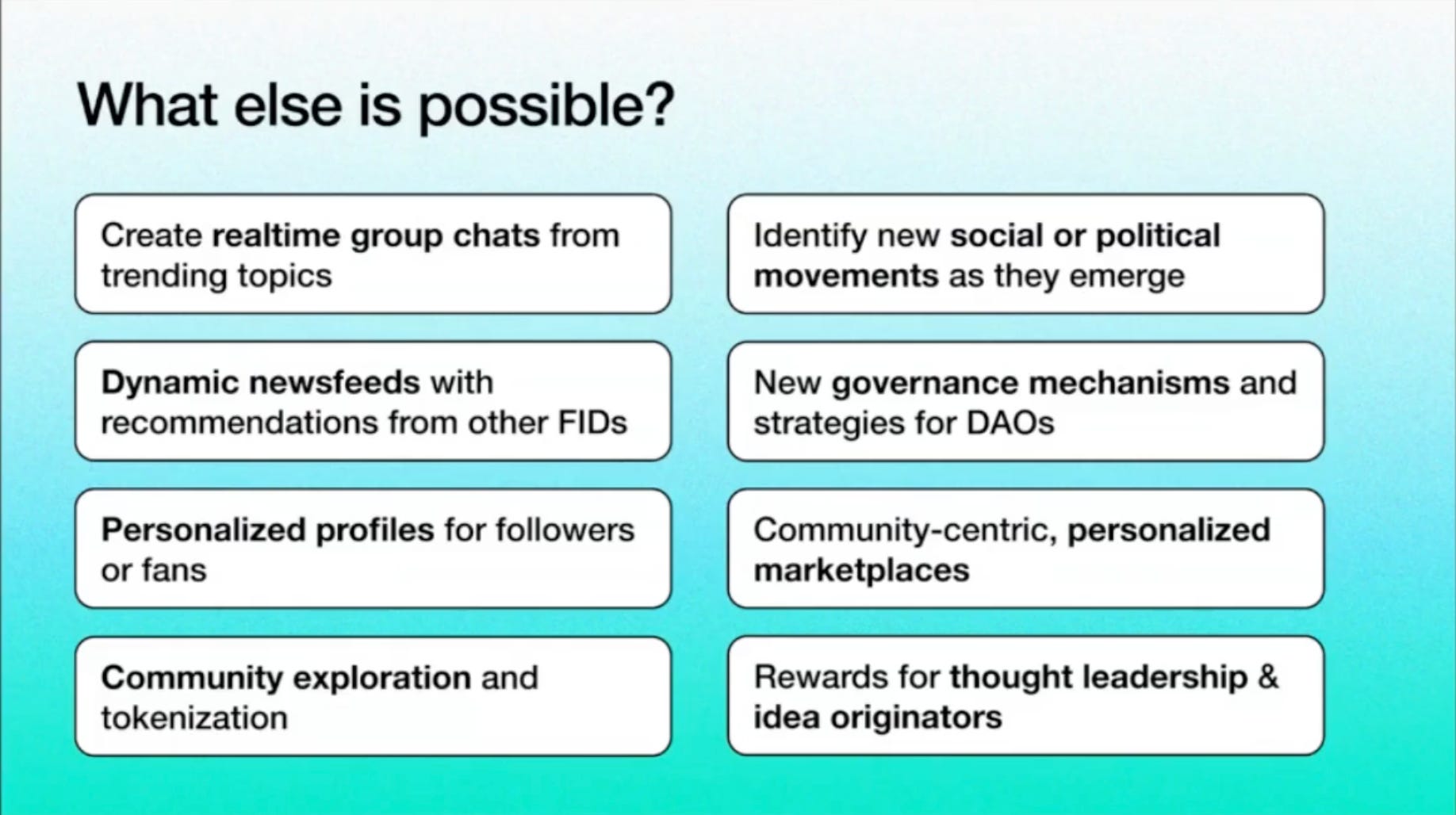 What else is possible?

Create realtime group chats from trending topics

Dynamic newsfeeds with recommendations from other FIDs

Personalized profiles for followers or fans

Community exploration and tokenization

Identify new social or political movements as they emerge

New governance mechanisms and strategies for DAOs

Community-centric, personalized marketplaces

Rewards for thought leadership & idea originators